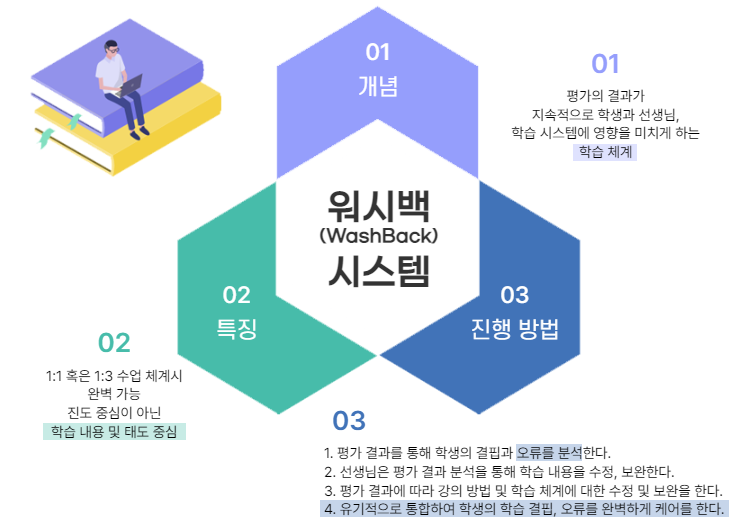 01
개념

01

평가의 결과가
지속적으로 학생과 선생님,
학습 시스템에 영향을 미치게 하는
학습 체계

워시백
(WashBack)
시스템

02
특징

03
진행 방법

02

1:1 혹은 1:3 수업 체계시
완벽 가능
진도 중심이 아닌
학습 내용 및 태도 중심

03

1. 평가 결과를 통해 학생의 결핍과 오류를 분석한다.
2. 선생님은 평가 결과 분석을 통해 학습 내용을 수정, 보완한다.
3. 평가 결과에 따라 강의 방법 및 학습 체계에 대한 수정 및 보완을 한다.
4. 유기적으로 통합하여 학생의 학습 결핍, 오류를 완벽하게 케어를 한다.